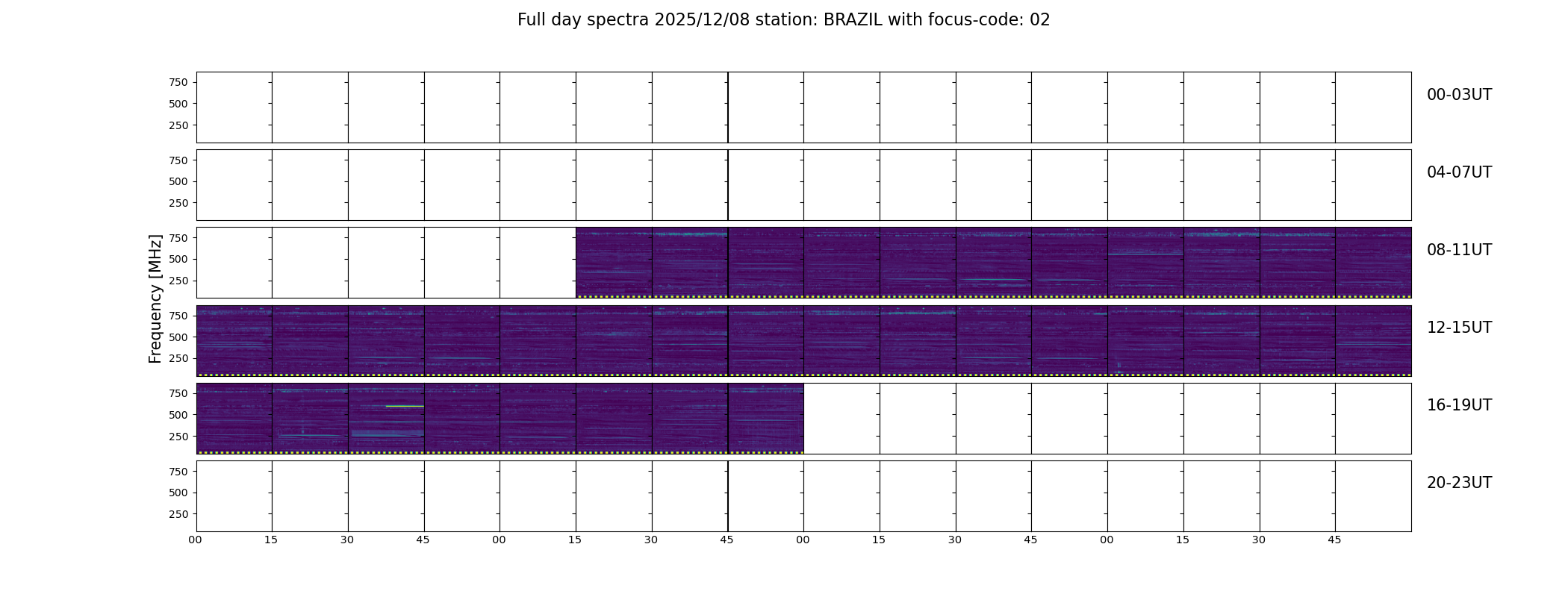 Full day spectra 2025/12/08 station: BRAZIL with focus-code: 02

Frequency [MHz]

750
500
250
00-03UT

750
500
250
04-07UT

750
500
250
08-11UT

750
500
250
12-15UT

750
500
250
16-19UT

750
500
250
20-23UT

00 15 30 45 00 15 30 45 00 15 30 45 00 15 30 45